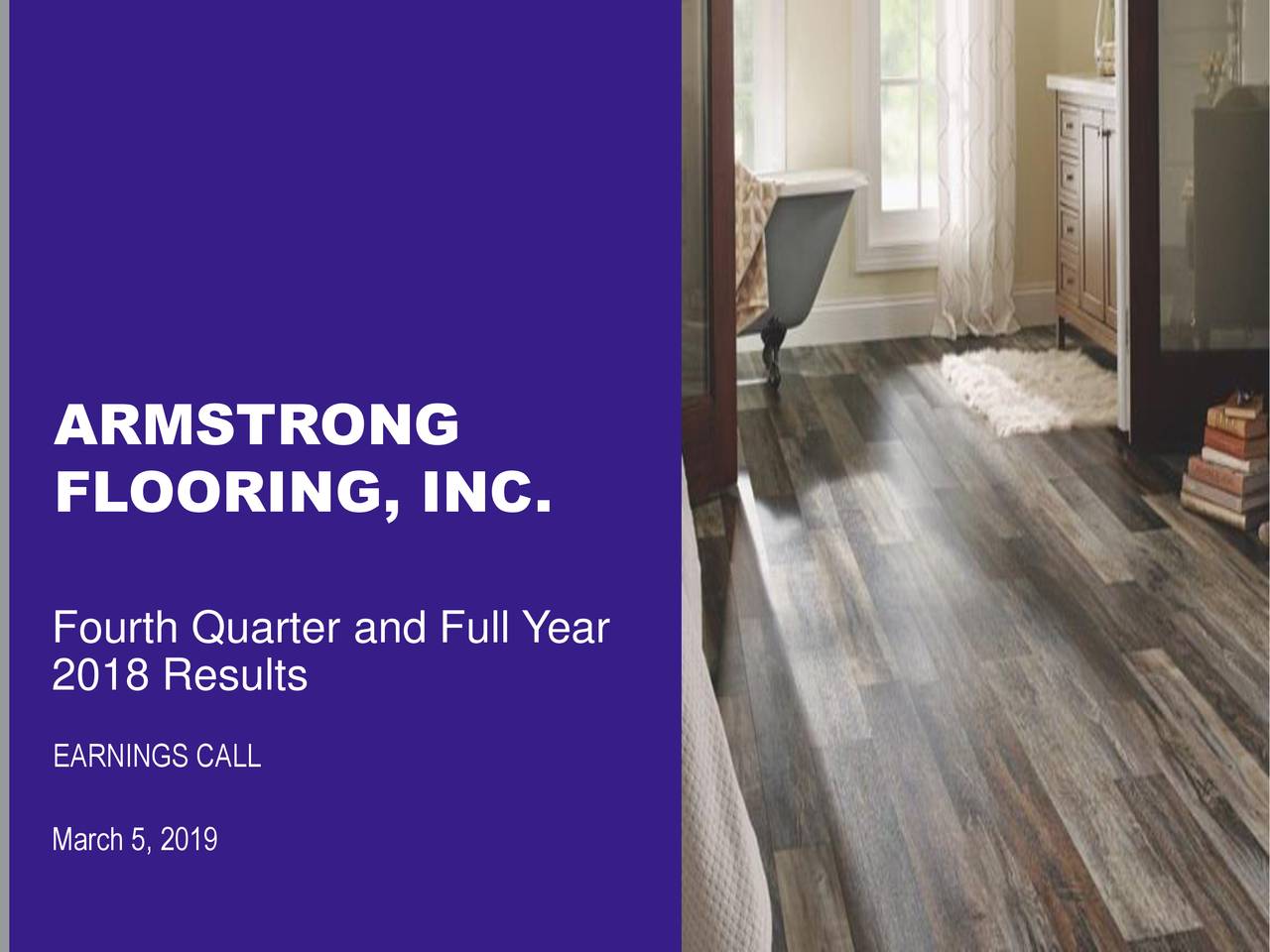 ARMSTRONG FLOORING, INC.

Fourth Quarter and Full Year 2018 Results

EARNINGS CALL

March 5, 2019